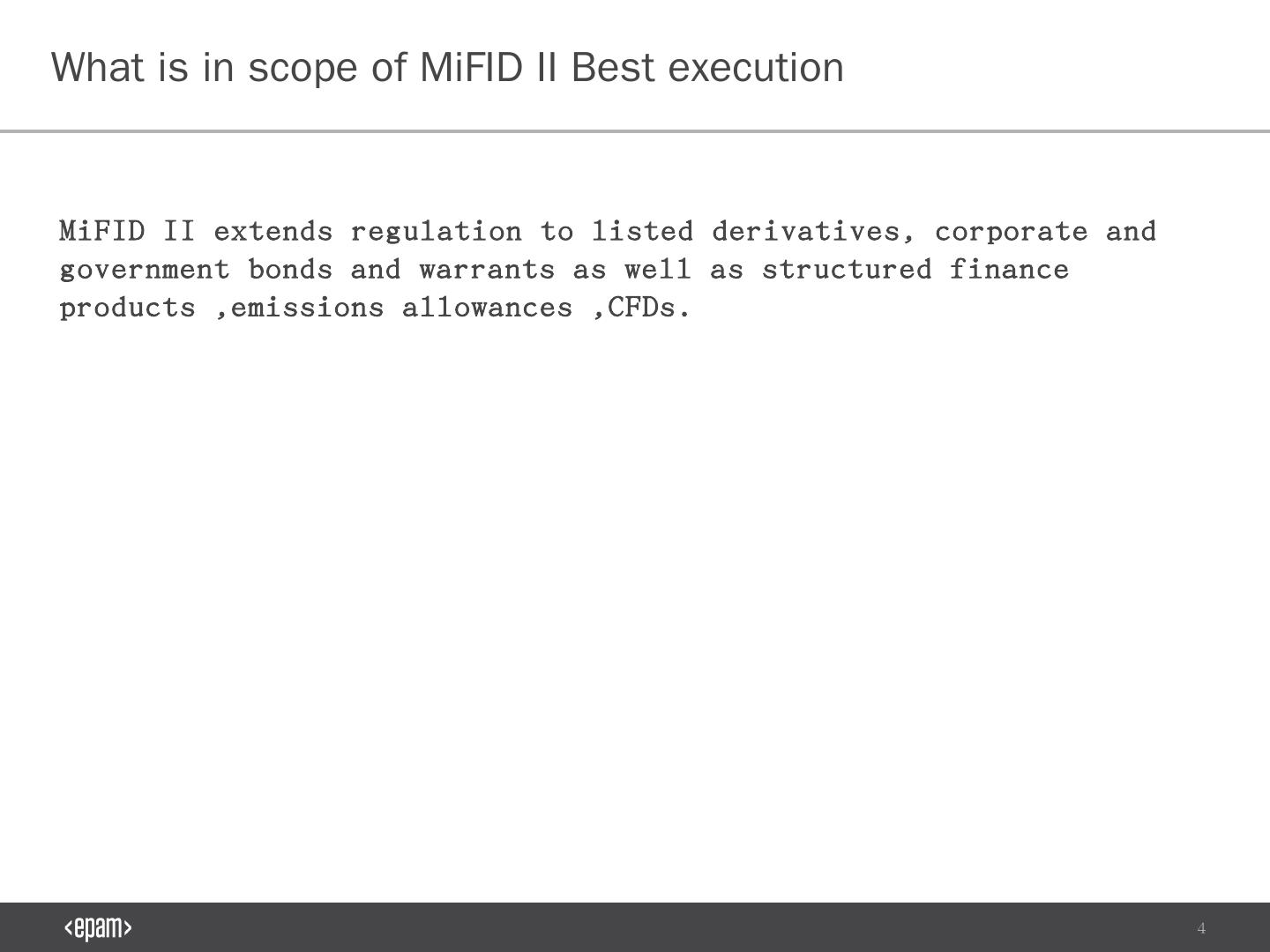 What is in scope of MiFID II Best execution

MiFID II extends regulation to listed derivatives, corporate and government bonds and warrants as well as structured finance products ,emissions allowances ,CFDs.

<epam>

4